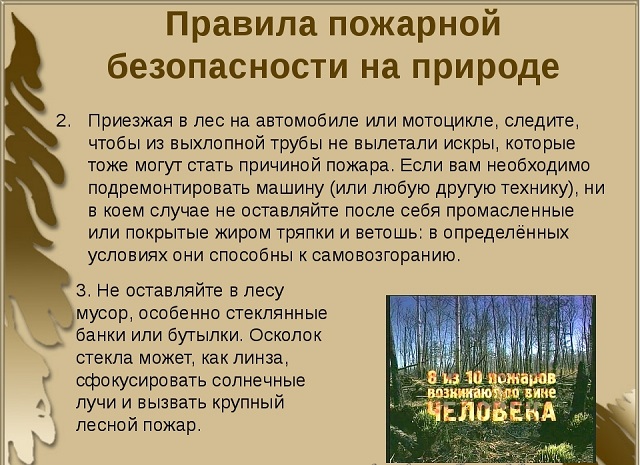 Правила пожарной безопасности на природе

2. Приезжая в лес на автомобиле или мотоцикле, следите, чтобы из выхлопной трубы не вылетали искры, которые тоже могут стать причиной пожара. Если вам необходимо подремонтировать машину (или любую другую технику), ни в коем случае не оставляйте после себя промасленные или покрытые жиром тряпки и ветошь: в определённых условиях они способны к самовозгоранию.

3. Не оставляйте в лесу мусор, особенно стеклянные банки или бутылки. Осколок стекла может, как линза, сфокусировать солнечные лучи и вызвать крупный лесной пожар.

8 из 10 пожаров возникают по вине ЧЕЛОВЕКА